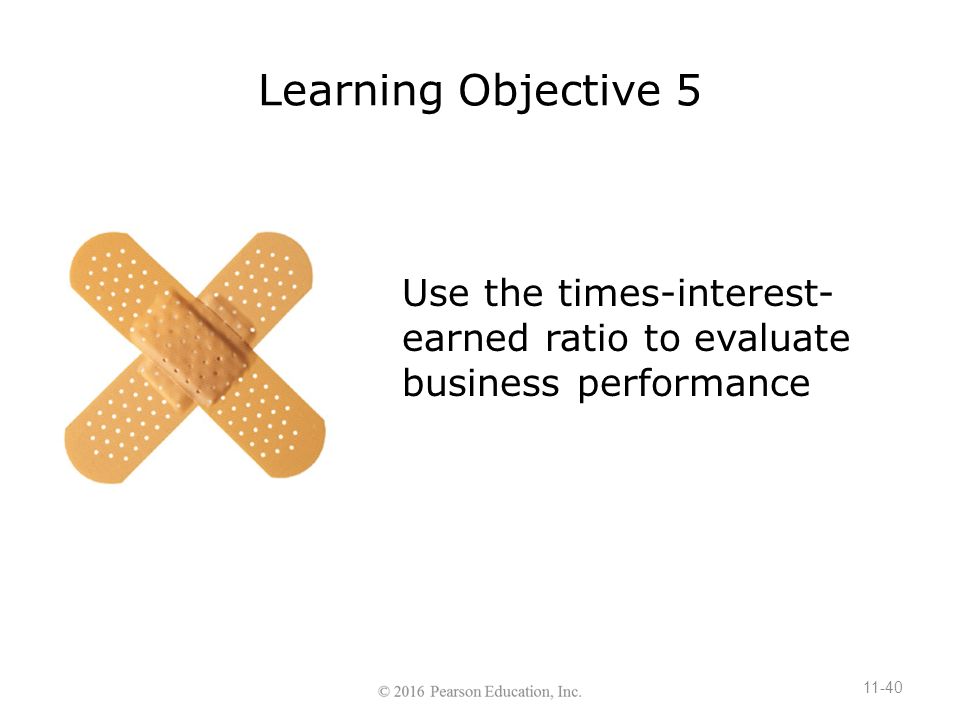 Learning Objective 5

Use the times-interest-earned ratio to evaluate business performance

© 2016 Pearson Education, Inc.

11-40